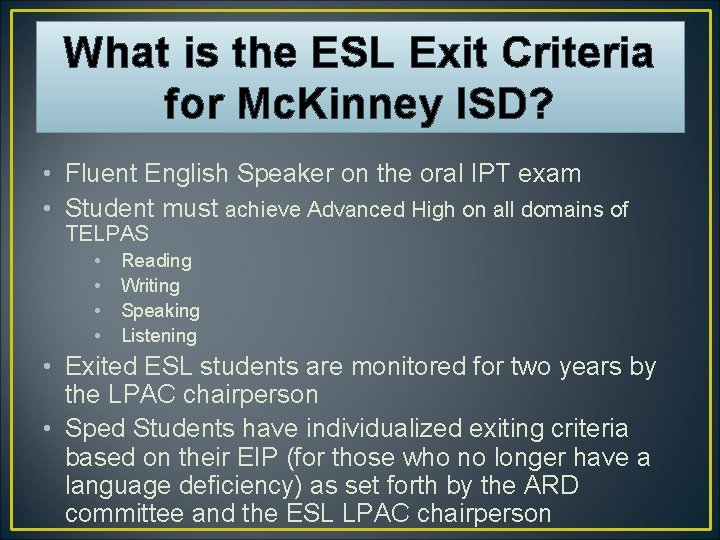 What is the ESL Exit Criteria for McKinney ISD?

• Fluent English Speaker on the oral IPT exam
• Student must achieve Advanced High on all domains of TELPAS
  • Reading
  • Writing
  • Speaking
  • Listening
• Exited ESL students are monitored for two years by the LPAC chairperson
• Sped Students have individualized exiting criteria based on their EIP (for those who no longer have a language deficiency) as set forth by the ARD committee and the ESL LPAC chairperson